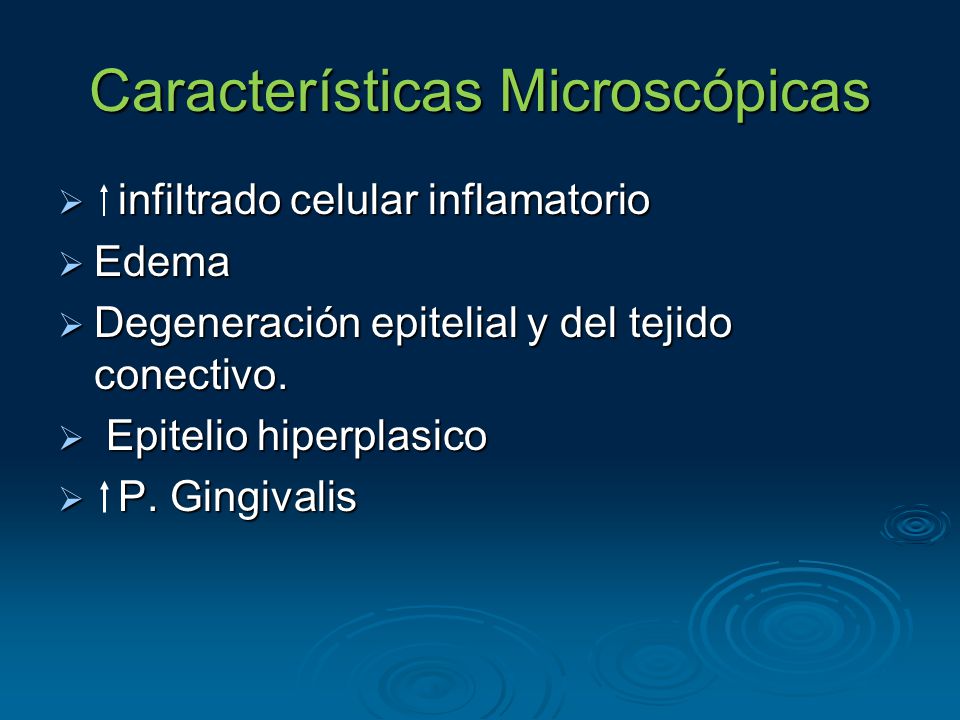 Características Microscópicas

➢ ↑infiltrado celular inflamatorio
➢ Edema
➢ Degeneración epitelial y del tejido conectivo.
➢ Epitelio hiperplasico
➢ ↑P. Gingivalis